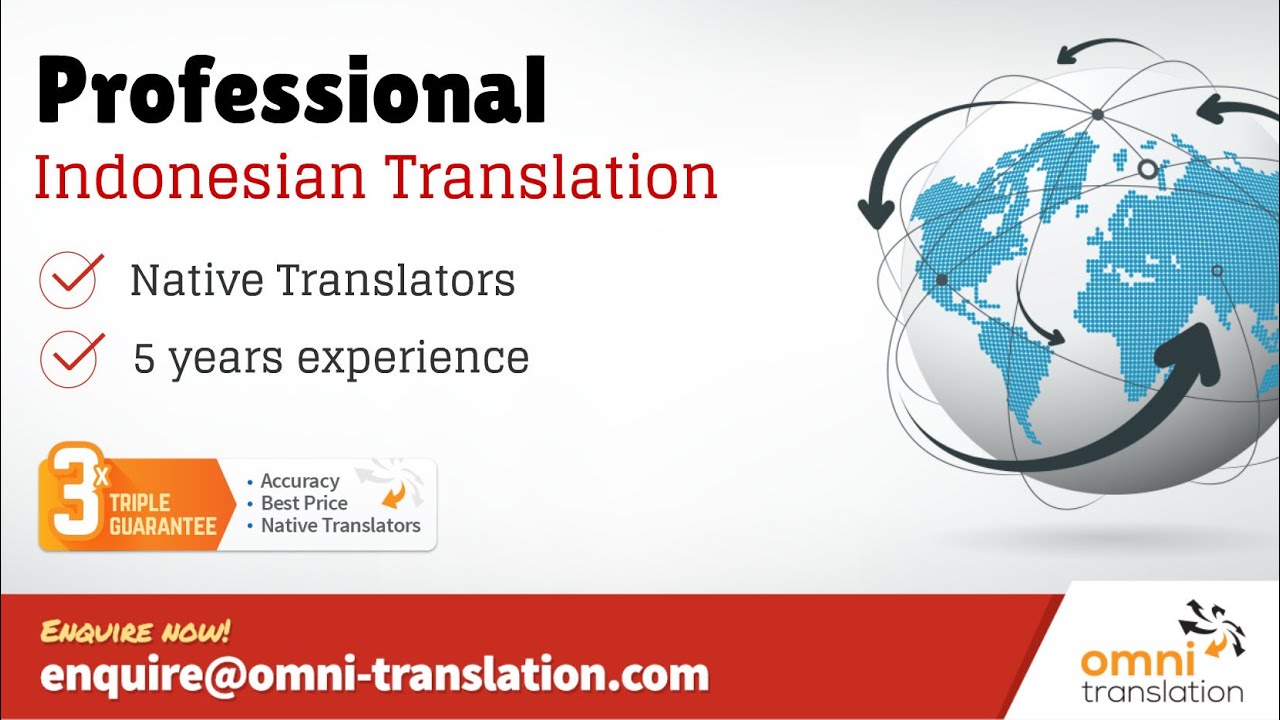 Professional
Indonesian Translation

Native Translators

5 years experience

3x TRIPLE GUARANTEE

• Accuracy
• Best Price
• Native Translators

ENQUIRE NOW!
enquire@omni-translation.com

omni translation